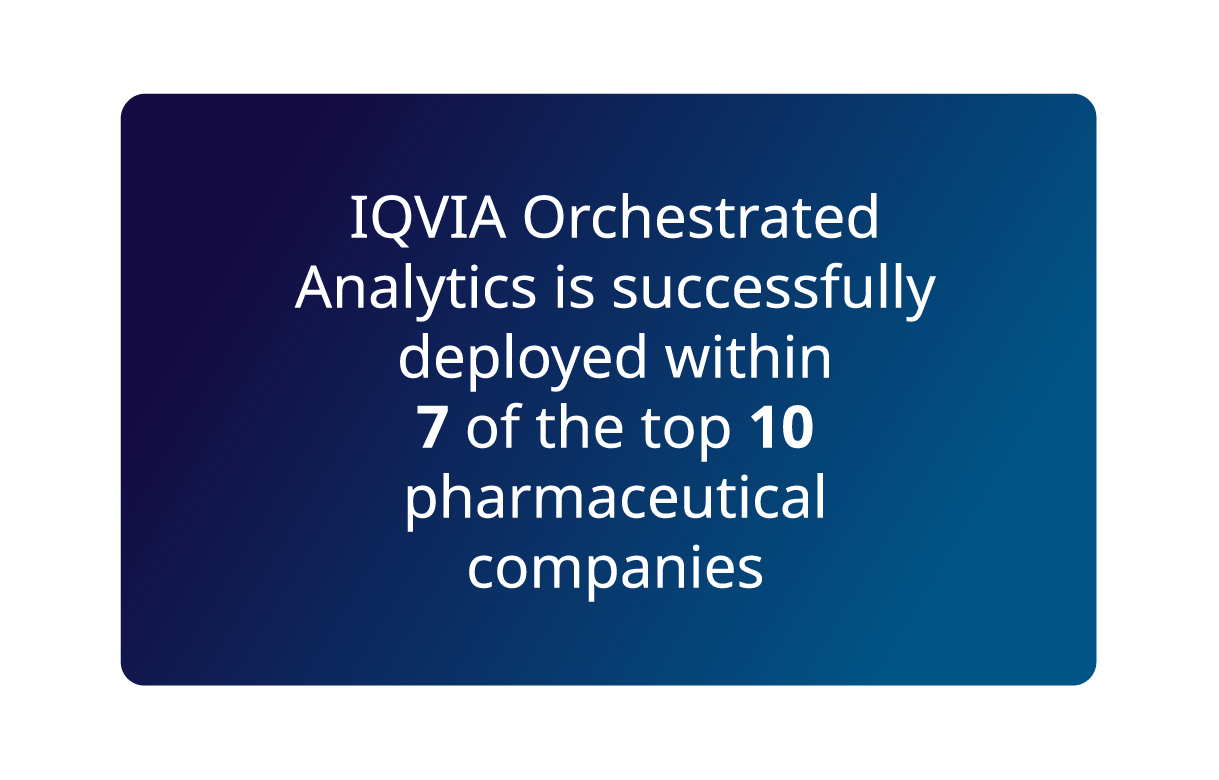 IQVIA Orchestrated Analytics is successfully deployed within 7 of the top 10 pharmaceutical companies